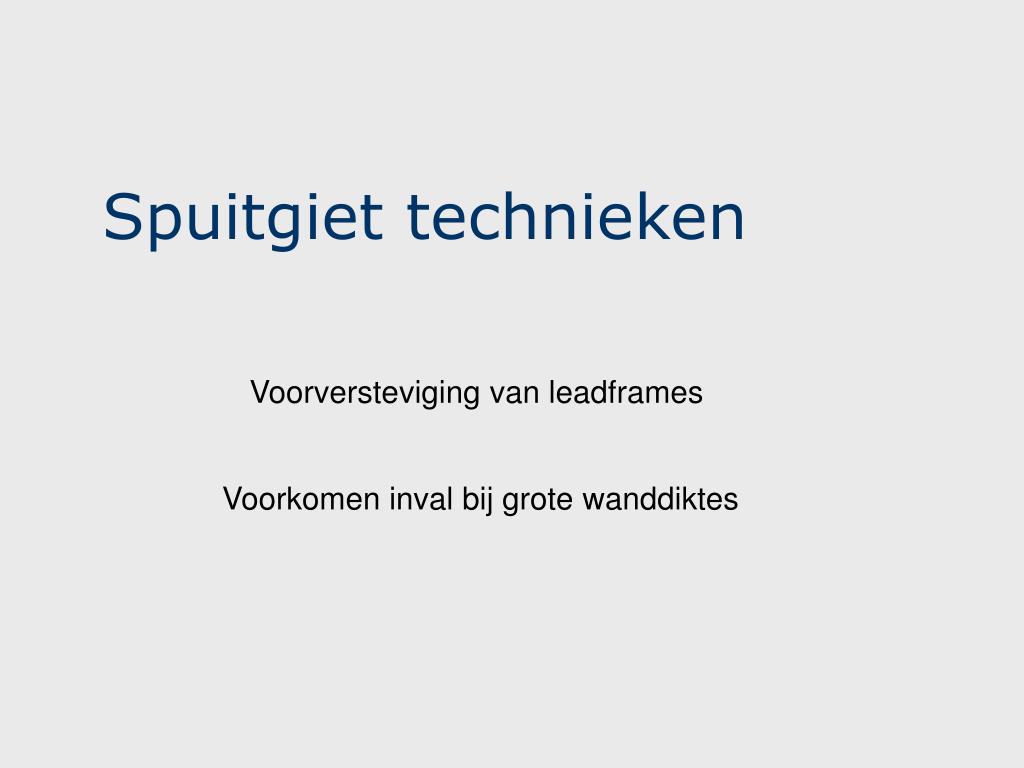 Spuitgiet technieken

Voorversteviging van leadframes

Voorkomen inval bij grote wanddiktes